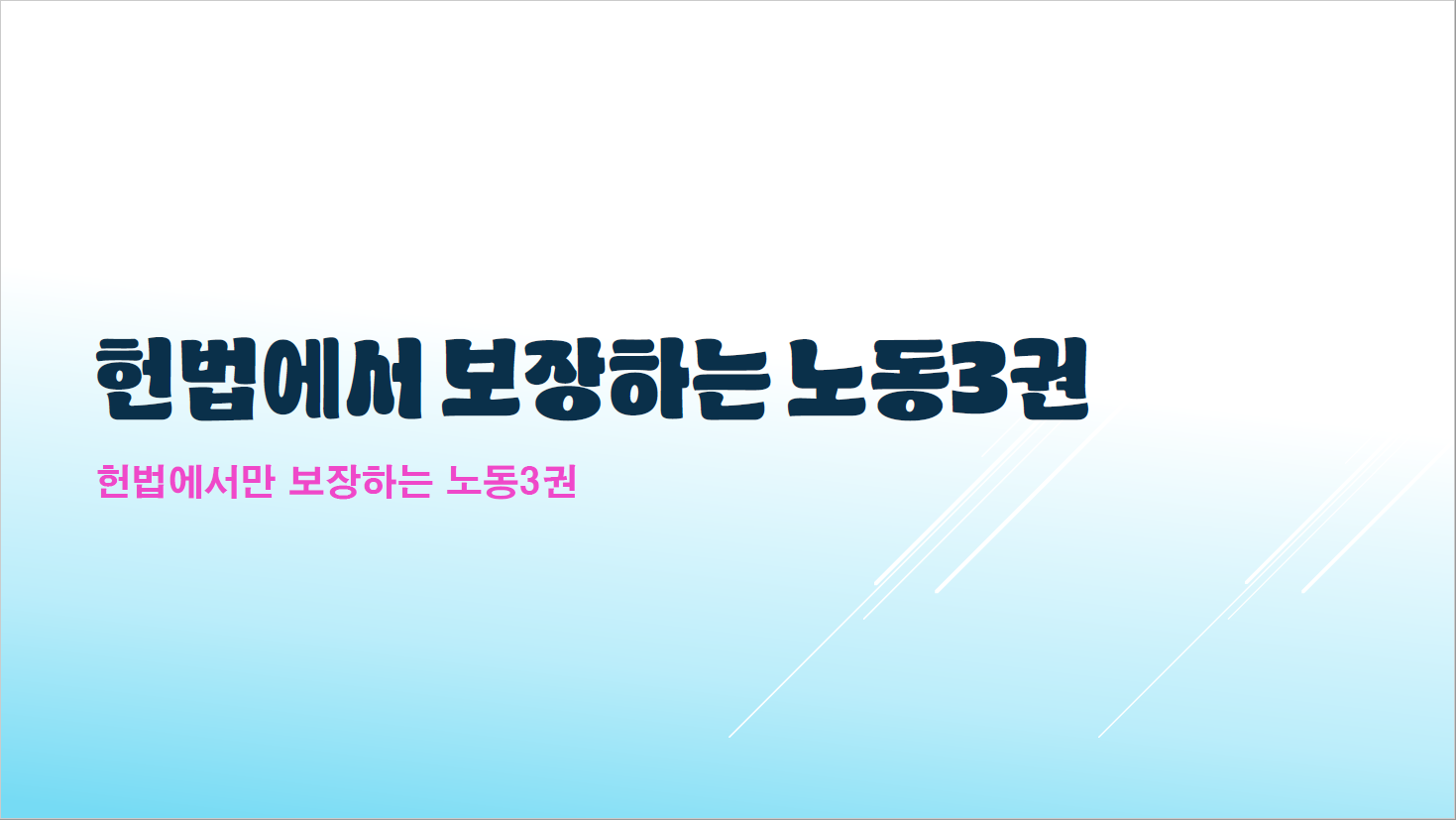 헌법에서 보장하는 노동3권

헌법에서만 보장하는 노동3권